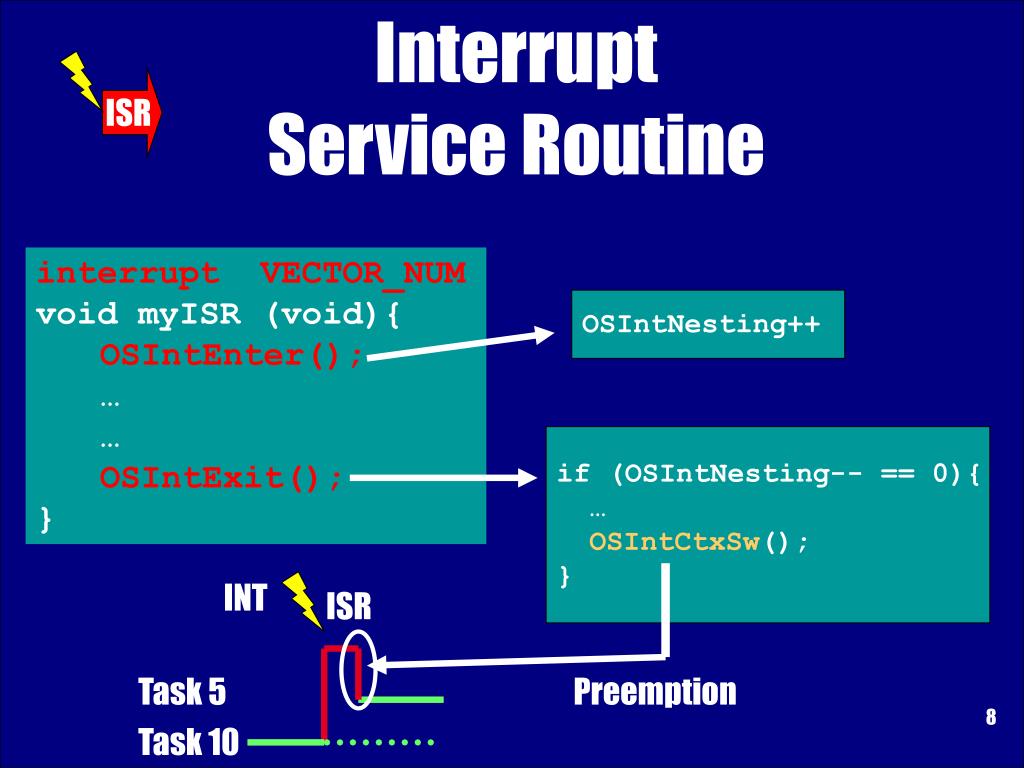 ISR

Interrupt Service Routine

interrupt VECTOR_NUM
void myISR (void){
OSIntEnter();
…
…
OSIntExit();
}

OSIntNesting++

if (OSIntNesting-- == 0){
…
OSIntCtxSw();
}

INT

ISR

Task 5

Task 10

Preemption

8